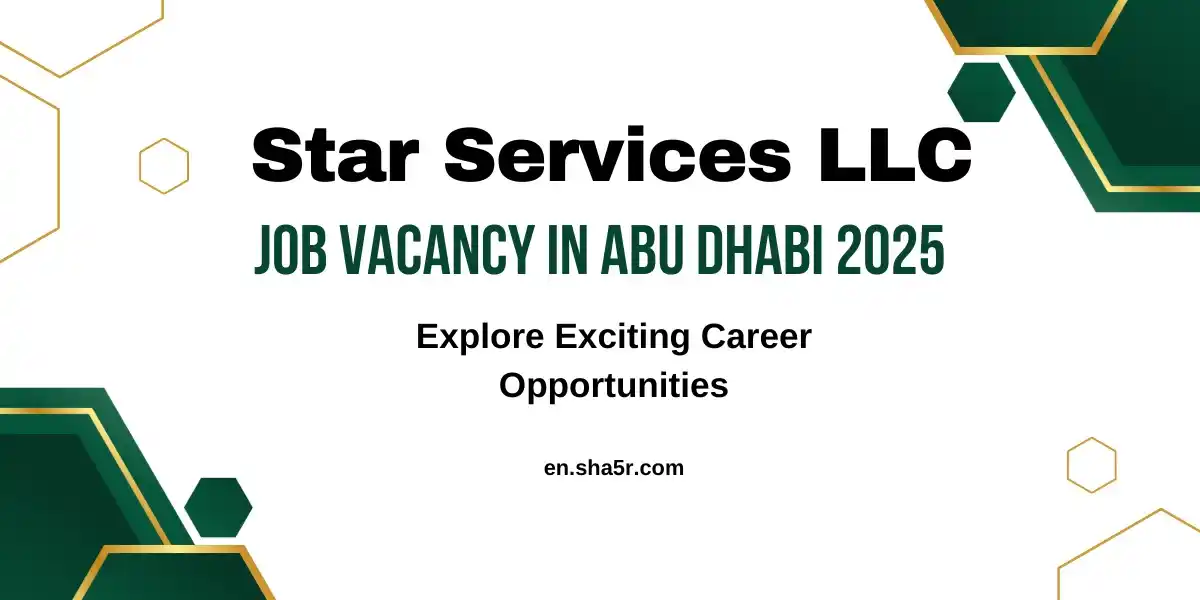 Star Services LLC

JOB VACANCY IN ABU DHABI 2025

Explore Exciting Career Opportunities

en.sha5r.com